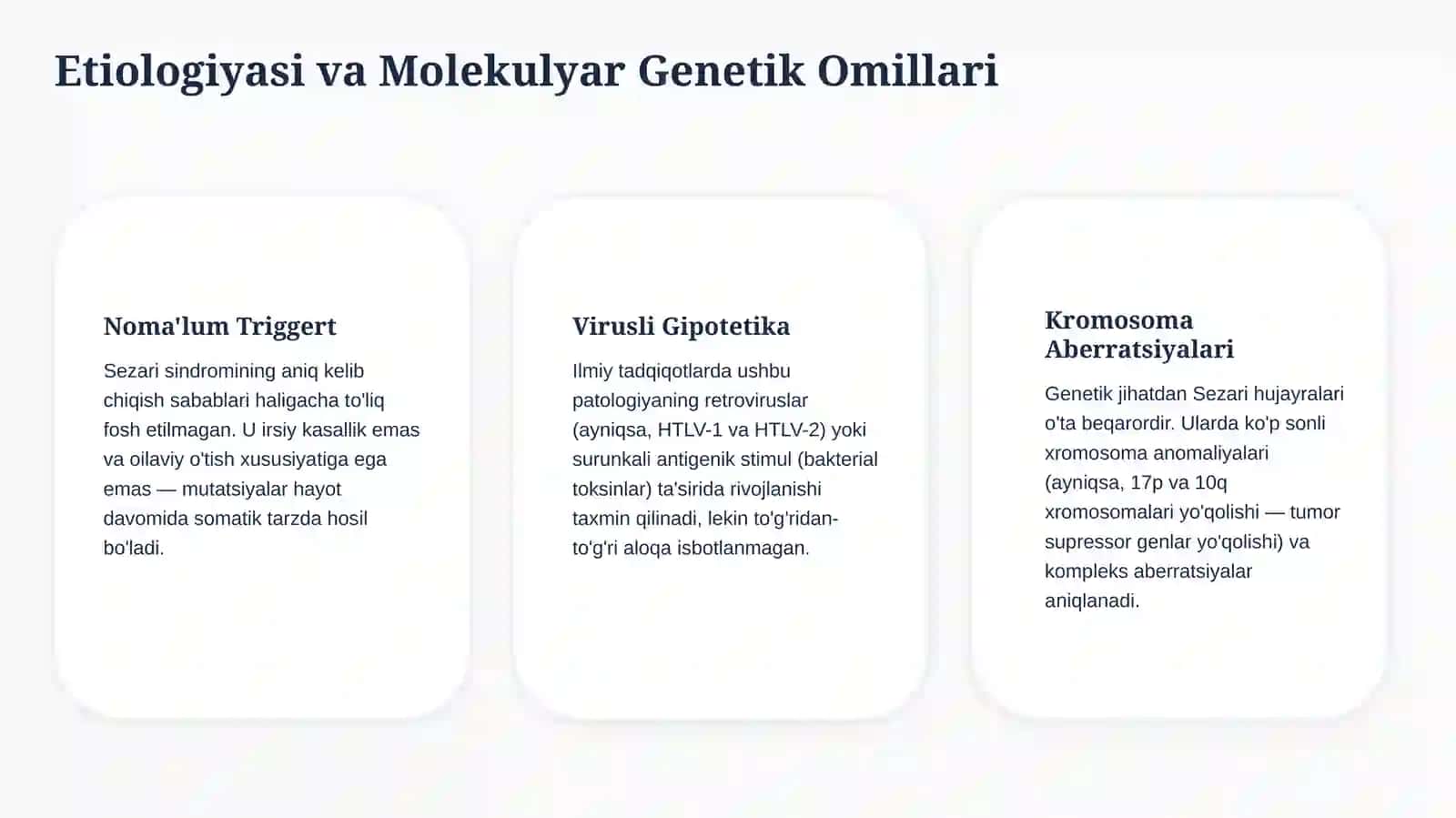 Etiologiyasi va Molekulyar Genetik Omillari

Noma'lum Triggert

Sezari sindromining aniq kelib chiqish sabablari haligacha to'liq fosh etilmagan. U irsiy kasallik emas va oilaviy o'tish xususiyatiga ega emas — mutatsiyalar hayot davomida somatik tarzda hosil bo'ladi.

Virusli Gipotetika

Ilmiy tadqiqotlarda ushbu patologiyaning retroviruslar (ayniqsa, HTLV-1 va HTLV-2) yoki surunkali antigenik stimul (bakterial toksinlar) ta'sirida rivojlanishi taxmin qilinadi, lekin to'g'ridan-to'g'ri aloqa isbotlanmagan.

Kromosoma Aberratsiyalari

Genetik jihatdan Sezari hujayralari o'ta beqarordir. Ularda ko'p sonli xromosoma anomaliyalari (ayniqsa, 17p va 10q xromosomalari yo'qolishi — tumor supressor genlar yo'qolishi) va kompleks aberratsiyalar aniqlanadi.